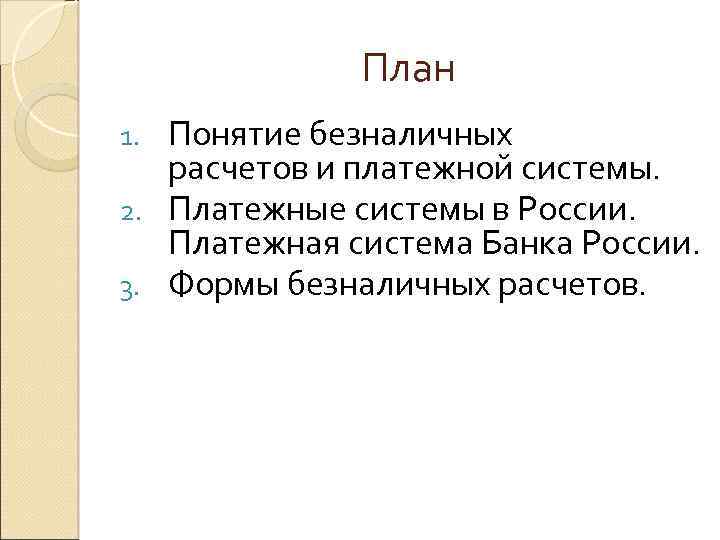 План

1. Понятие безналичных расчетов и платежной системы.
2. Платежные системы в России. Платежная система Банка России.
3. Формы безналичных расчетов.